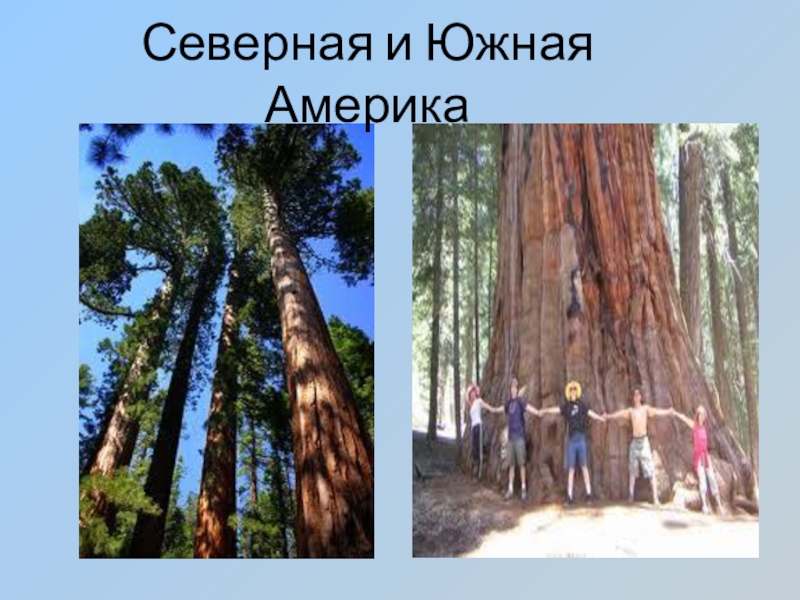 Северная и Южная Америка